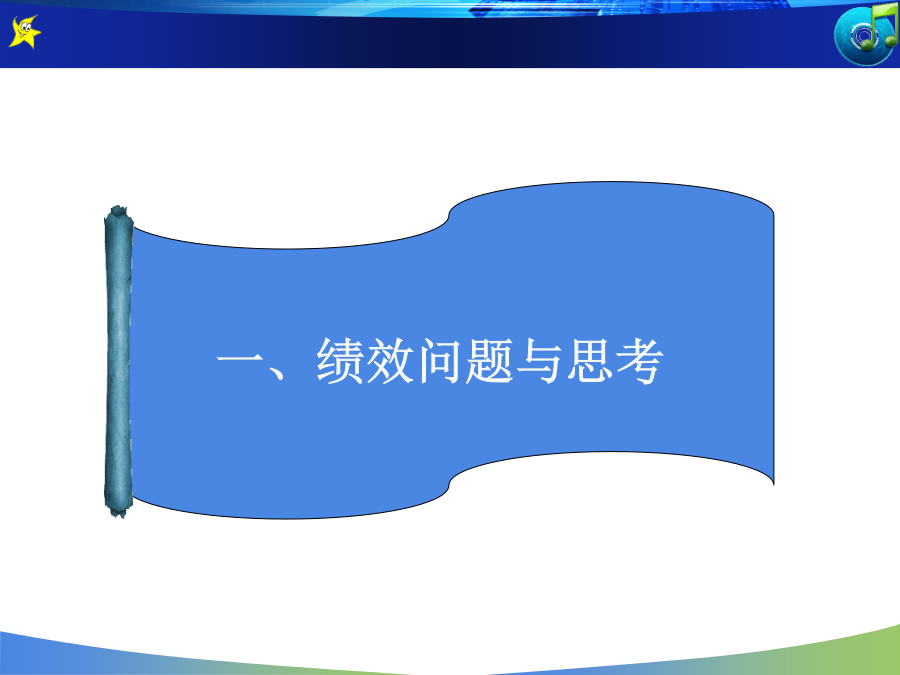 一、绩效问题与思考